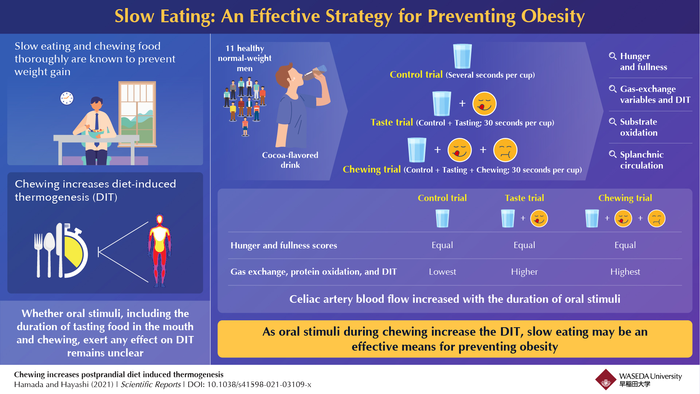 Slow Eating: An Effective Strategy for Preventing Obesity

Slow eating and chewing food thoroughly are known to prevent weight gain

Chewing increases diet-induced thermogenesis (DIT)

Whether oral stimuli, including the duration of tasting food in the mouth and chewing, exert any effect on DIT remains unclear

11 healthy normal-weight men

Cocoa-flavored drink

Control trial (Several seconds per cup)

Taste trial (Control + Tasting; 30 seconds per cup)

Chewing trial (Control + Tasting + Chewing; 30 seconds per cup)

Hunger and fullness

Gas-exchange variables and DIT

Substrate oxidation

Splanchnic circulation

| | Control trial | Taste trial | Chewing trial |
|---|---|---|---|
| Hunger and fullness scores | Equal | Equal | Equal |
| Gas exchange, protein oxidation, and DIT | Lowest | Higher | Highest |

Celiac artery blood flow increased with the duration of oral stimuli

As oral stimuli during chewing increase the DIT, slow eating may be an effective means for preventing obesity

Chewing increases postprandial diet induced thermogenesis
Hamada and Hayashi (2021) | Scientific Reports | DOI: 10.1038/s41598-021-03109-x

WASEDA University
早稲田大学